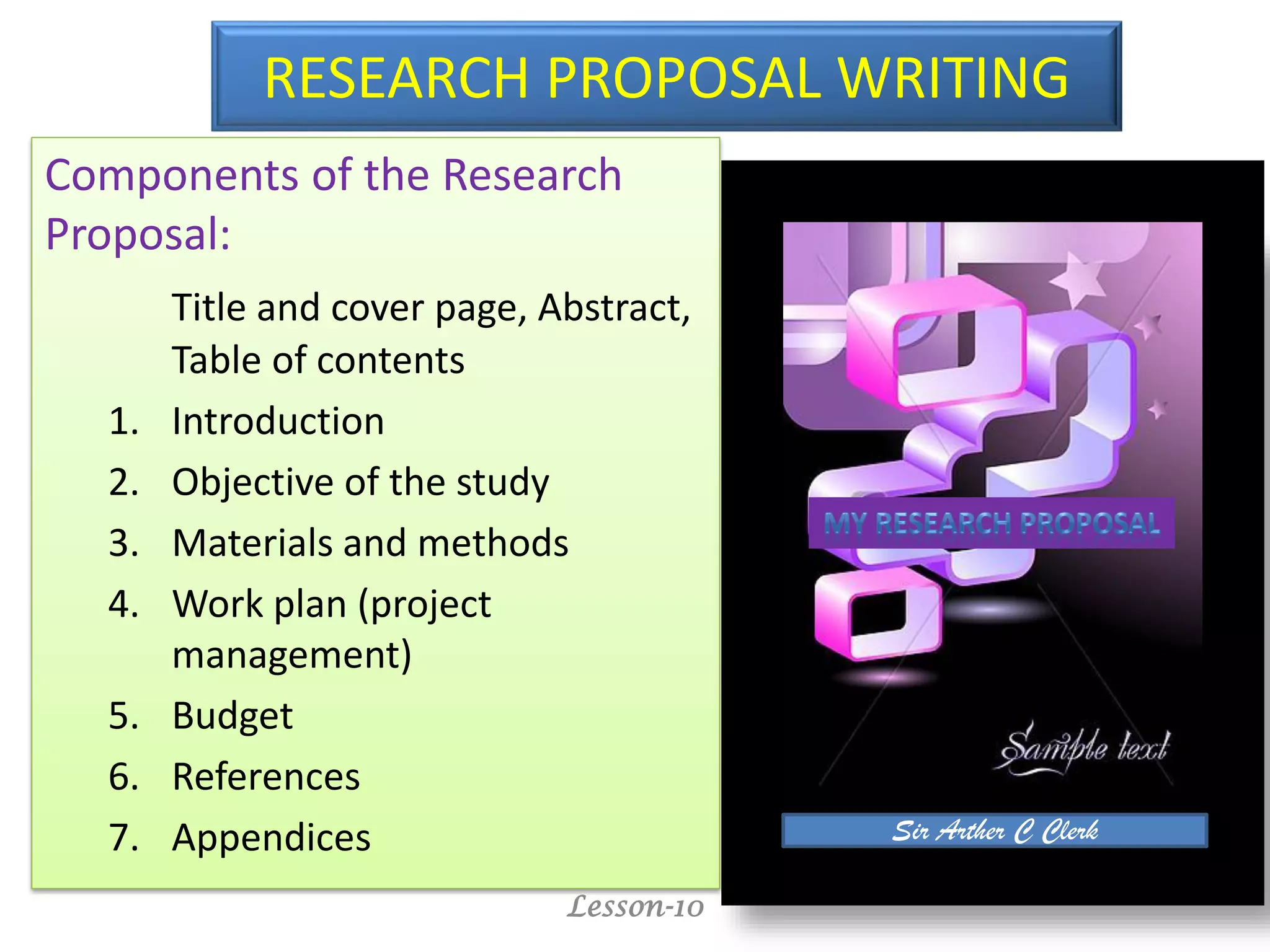 RESEARCH PROPOSAL WRITING

Components of the Research Proposal:

Title and cover page, Abstract, Table of contents

1. Introduction
2. Objective of the study
3. Materials and methods
4. Work plan (project management)
5. Budget
6. References
7. Appendices

MY RESEARCH PROPOSAL

Sample text

Sir Arther C Clerk

Lesson-10